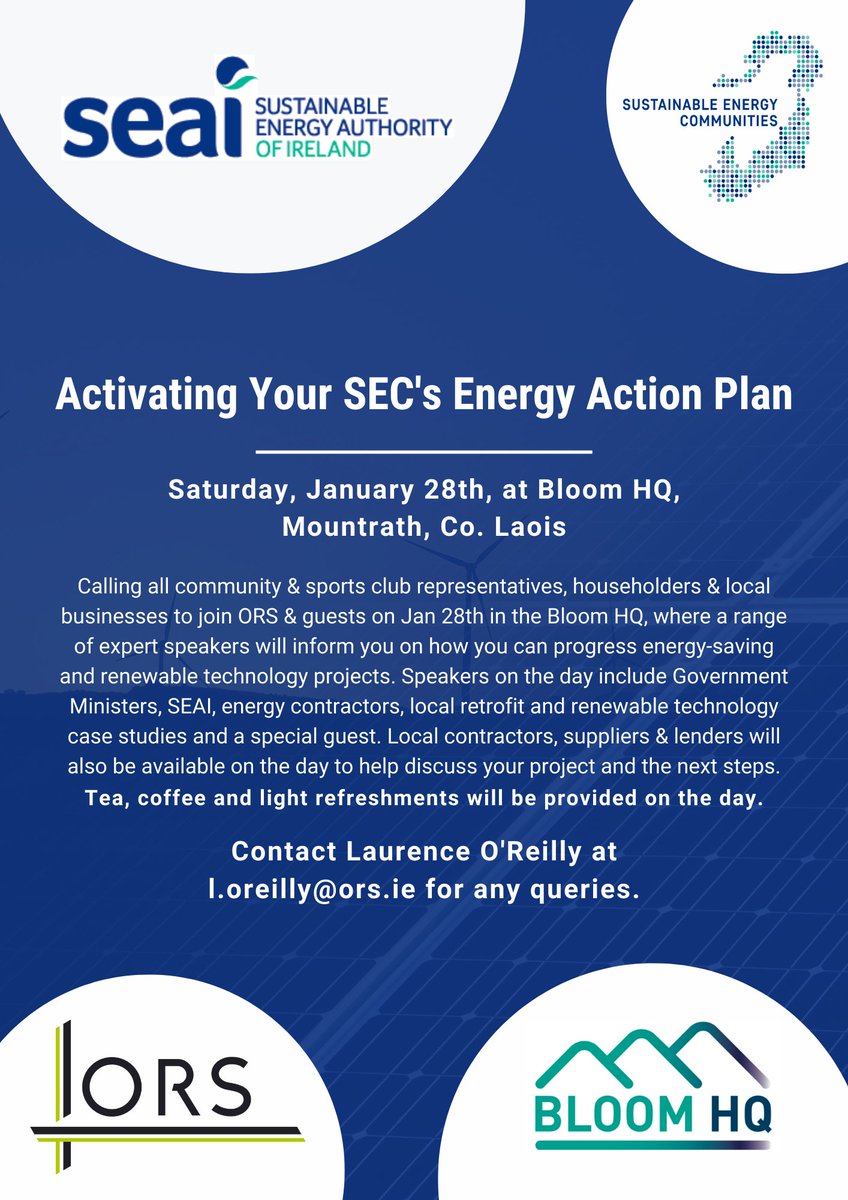 seai SUSTAINABLE ENERGY AUTHORITY OF IRELAND

SUSTAINABLE ENERGY COMMUNITIES

Activating Your SEC's Energy Action Plan

Saturday, January 28th, at Bloom HQ, Mountrath, Co. Laois

Calling all community & sports club representatives, householders & local businesses to join ORS & guests on Jan 28th in the Bloom HQ, where a range of expert speakers will inform you on how you can progress energy-saving and renewable technology projects. Speakers on the day include Government Ministers, SEAI, energy contractors, local retrofit and renewable technology case studies and a special guest. Local contractors, suppliers & lenders will also be available on the day to help discuss your project and the next steps. Tea, coffee and light refreshments will be provided on the day.

Contact Laurence O'Reilly at l.oreilly@ors.ie for any queries.

ORS

BLOOM HQ